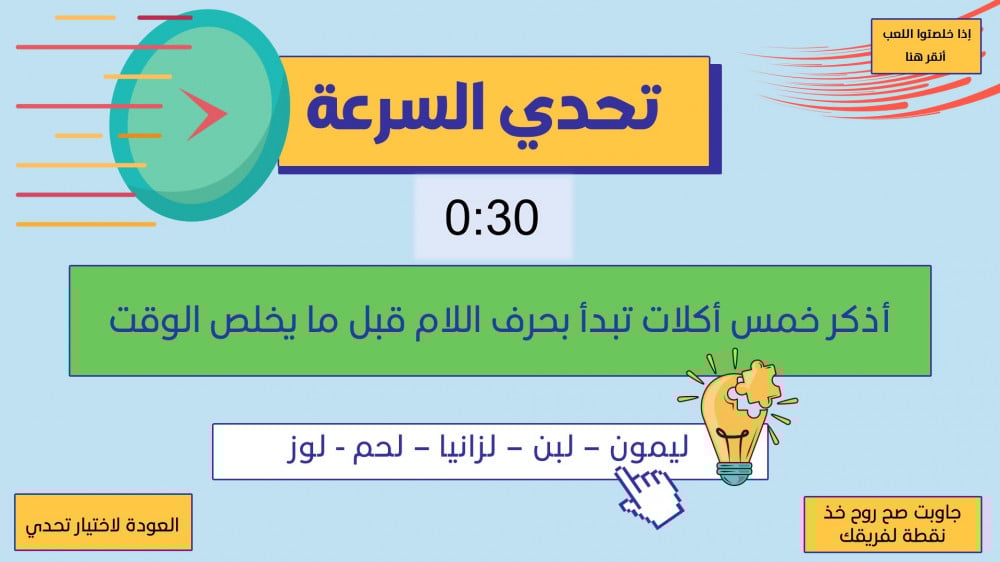 إذا خلصتوا اللعب أنقر هنا

تحدي السرعة

0:30

أذكر خمس أكلات تبدأ بحرف اللام قبل ما يخلص الوقت

ليمون – لبن – لزانيا – لحم - لوز

العودة لاختيار تحدي

جاوبت صح روح خذ نقطة لفريقك